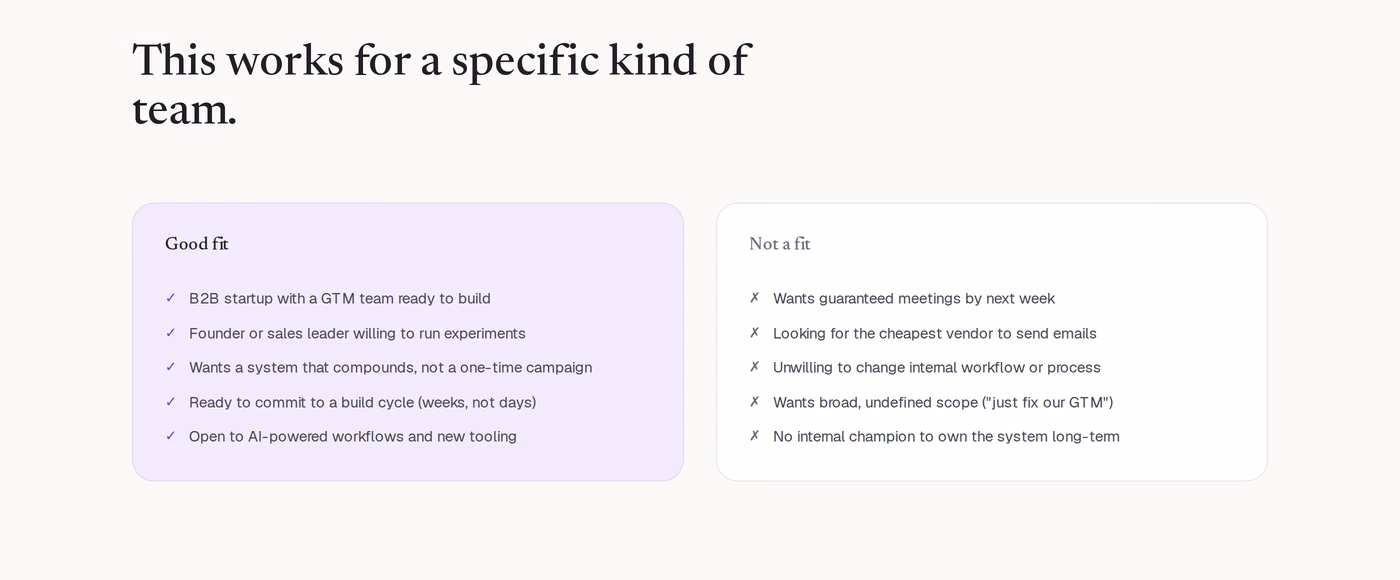 This works for a specific kind of team.

Good fit

✓ B2B startup with a GTM team ready to build
✓ Founder or sales leader willing to run experiments
✓ Wants a system that compounds, not a one-time campaign
✓ Ready to commit to a build cycle (weeks, not days)
✓ Open to AI-powered workflows and new tooling

Not a fit

✗ Wants guaranteed meetings by next week
✗ Looking for the cheapest vendor to send emails
✗ Unwilling to change internal workflow or process
✗ Wants broad, undefined scope ("just fix our GTM")
✗ No internal champion to own the system long-term